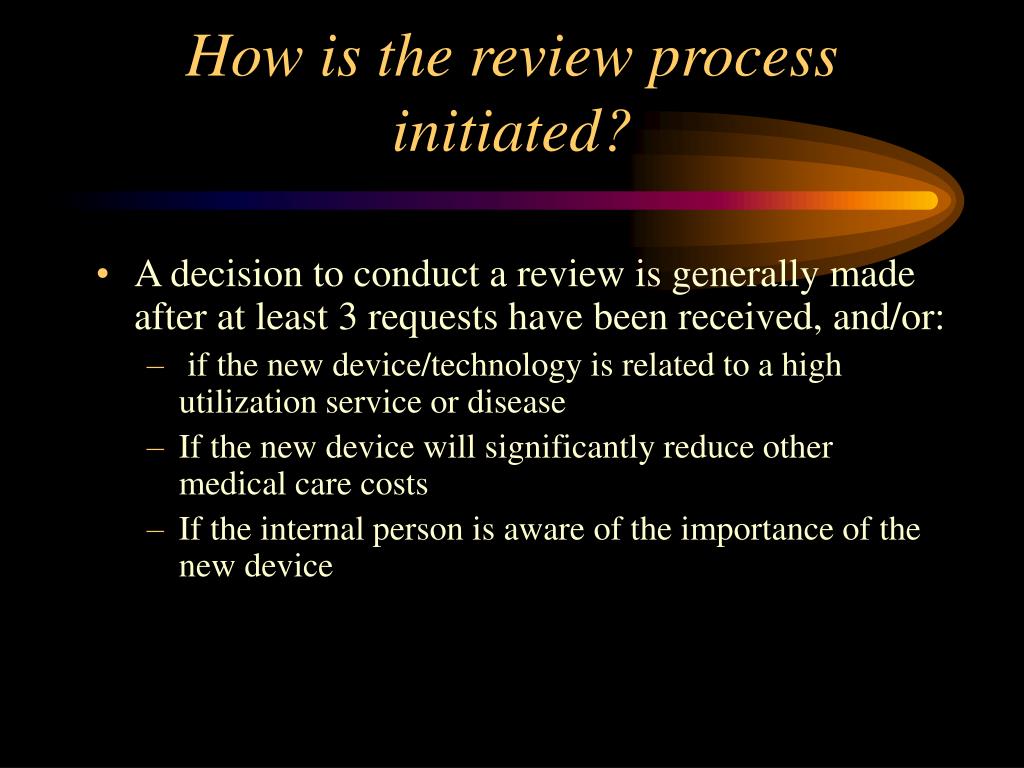 How is the review process initiated?

• A decision to conduct a review is generally made after at least 3 requests have been received, and/or:

– if the new device/technology is related to a high utilization service or disease

– If the new device will significantly reduce other medical care costs

– If the internal person is aware of the importance of the new device